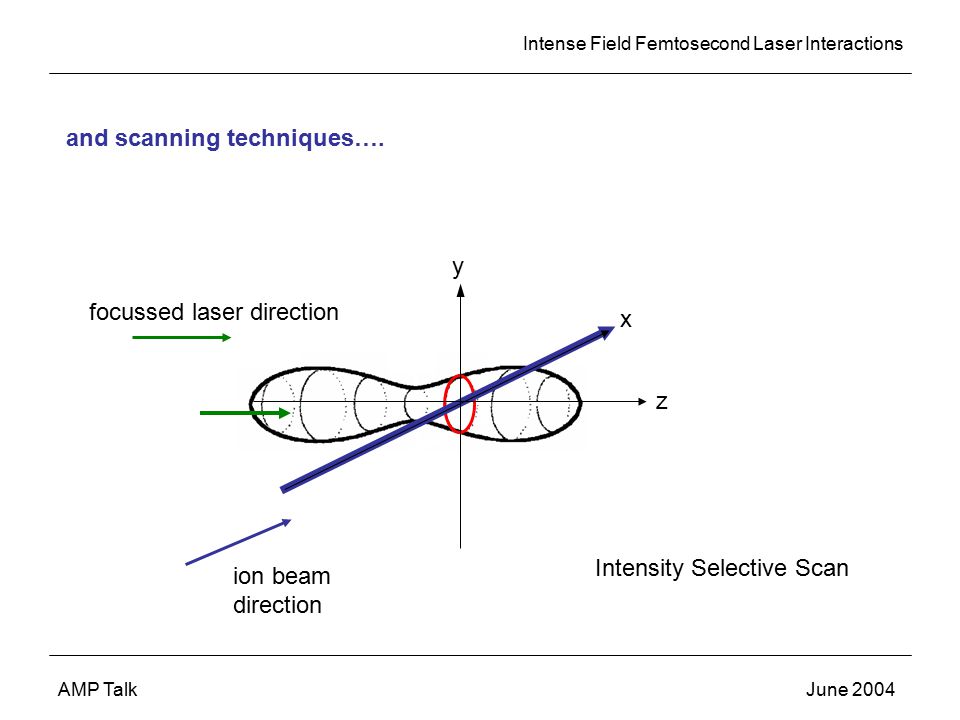 Intense Field Femtosecond Laser Interactions

and scanning techniques….

y

focussed laser direction

x

z

ion beam direction

Intensity Selective Scan

AMP Talk

June 2004